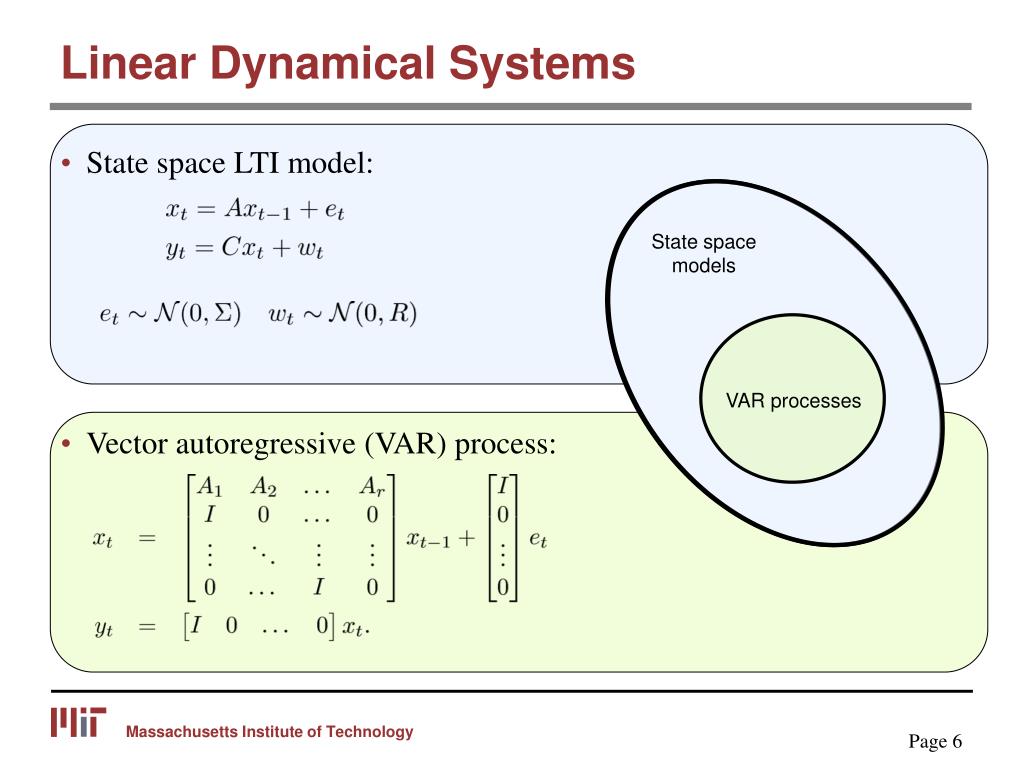 Linear Dynamical Systems

• State space LTI model:

$x_t = Ax_{t-1} + e_t$
$y_t = Cx_t + w_t$

$e_t \sim \mathcal{N}(0, \Sigma) \quad w_t \sim \mathcal{N}(0, R)$

State space models

VAR processes

• Vector autoregressive (VAR) process:

$x_t = \begin{bmatrix} A_1 & A_2 & \dots & A_r \\ I & 0 & \dots & 0 \\ \vdots & \ddots & \vdots & \vdots \\ 0 & \dots & I & 0 \end{bmatrix} x_{t-1} + \begin{bmatrix} I \\ 0 \\ \vdots \\ 0 \end{bmatrix} e_t$

$y_t = \begin{bmatrix} I & 0 & \dots & 0 \end{bmatrix} x_t.$

MIT Massachusetts Institute of Technology

Page 6